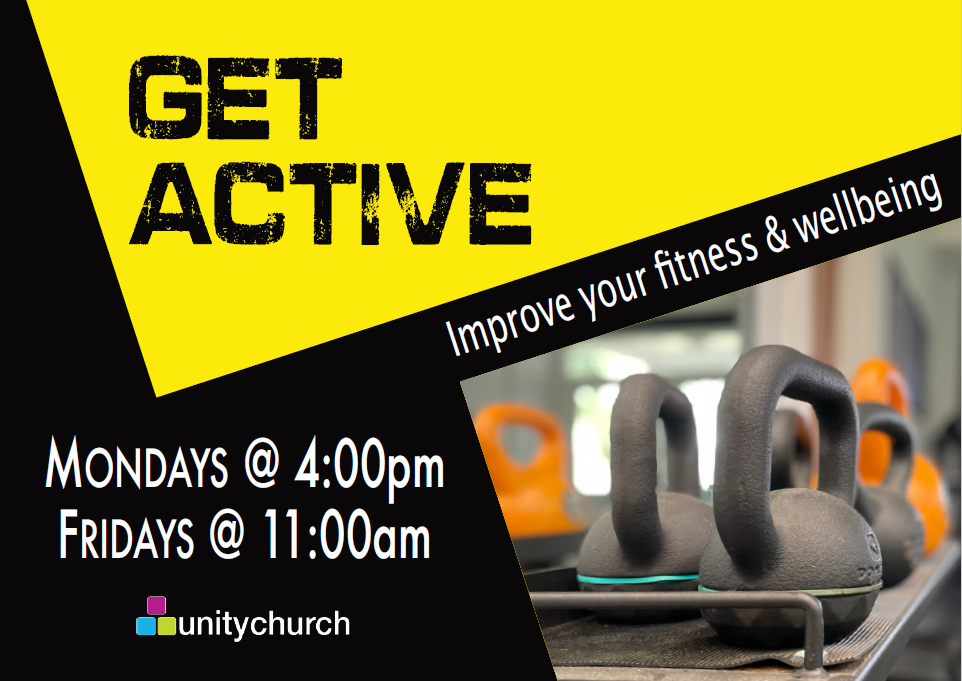 GET ACTIVE

Improve your fitness & wellbeing

MONDAYS @ 4:00pm
FRIDAYS @ 11:00am

unitychurch